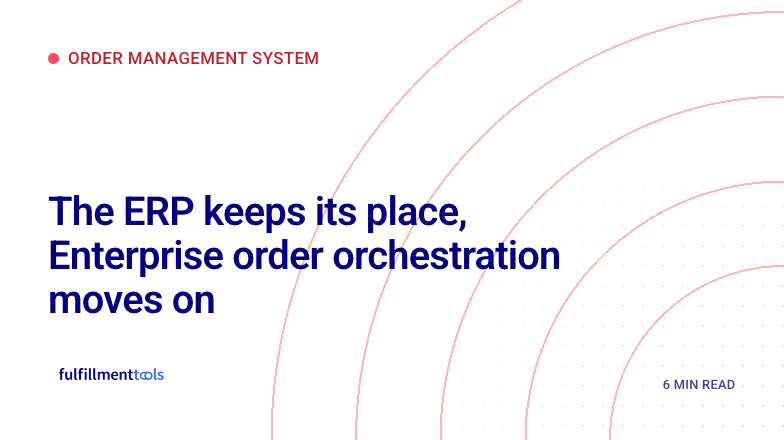 ORDER MANAGEMENT SYSTEM

The ERP keeps its place, Enterprise order orchestration moves on

fulfillmenttools

6 MIN READ